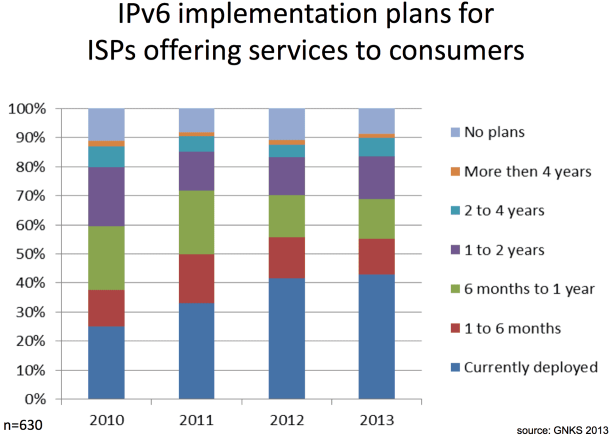 IPv6 implementation plans for ISPs offering services to consumers

100%
90%
80%
70%
60%
50%
40%
30%
20%
10%
0%

2010
2011
2012
2013

No plans
More then 4 years
2 to 4 years
1 to 2 years
6 months to 1 year
1 to 6 months
Currently deployed

n=630

source: GNKS 2013